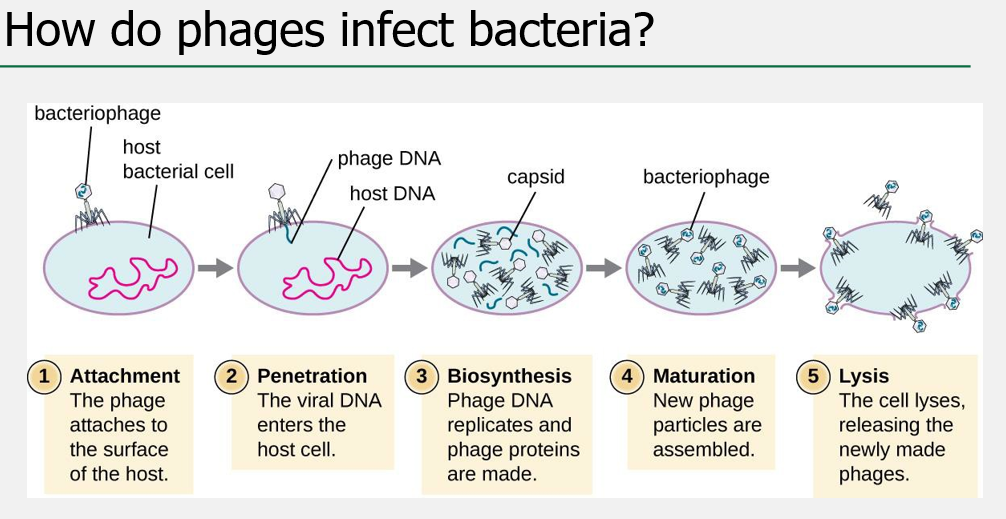 How do phages infect bacteria?

bacteriophage

host bacterial cell

phage DNA

host DNA

capsid

bacteriophage

1 Attachment
The phage attaches to the surface of the host.

2 Penetration
The viral DNA enters the host cell.

3 Biosynthesis
Phage DNA replicates and phage proteins are made.

4 Maturation
New phage particles are assembled.

5 Lysis
The cell lyses, releasing the newly made phages.